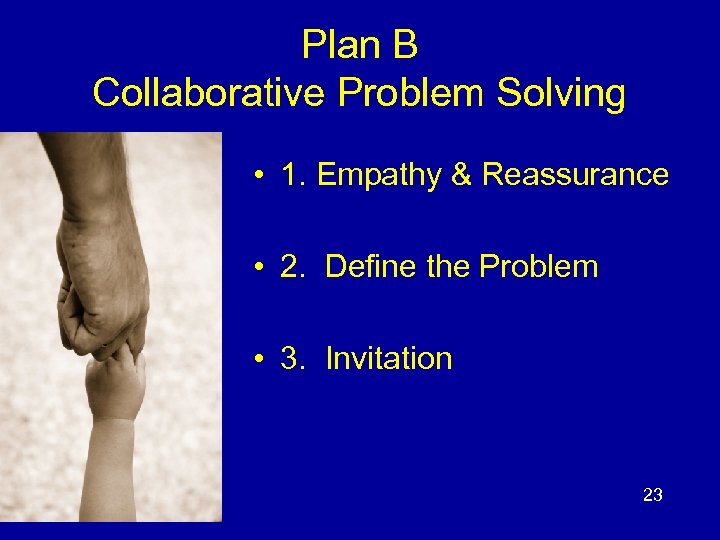 Plan B
Collaborative Problem Solving

• 1. Empathy & Reassurance

• 2. Define the Problem

• 3. Invitation

23